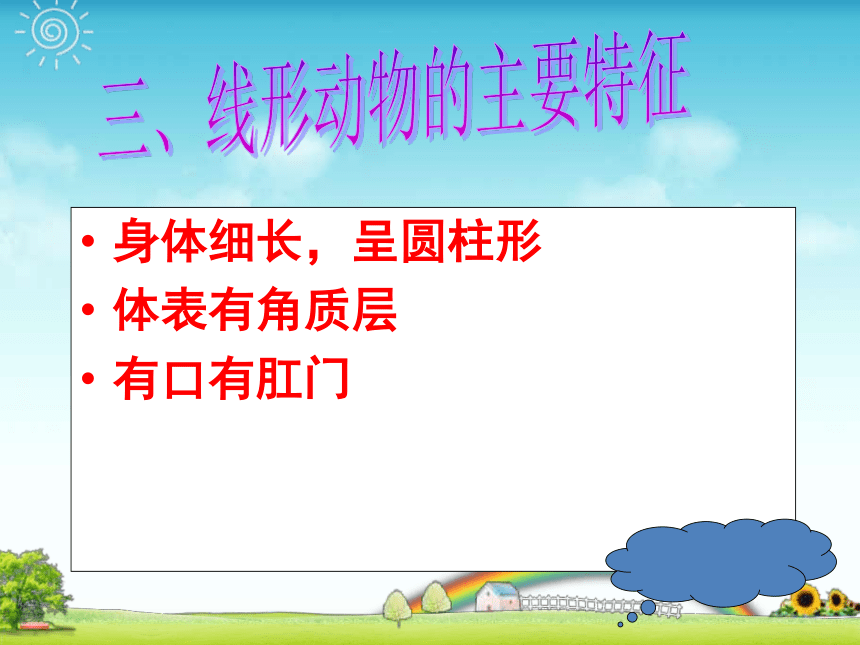 三、线形动物的主要特征

• 身体细长，呈圆柱形
• 体表有角质层
• 有口有肛门